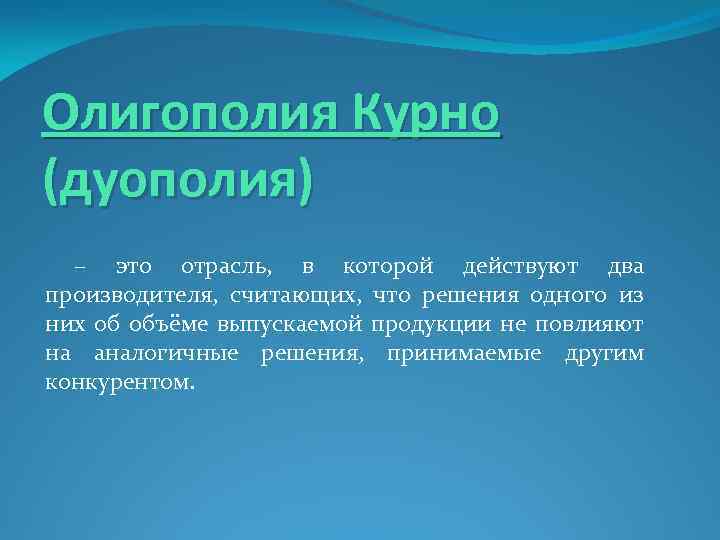 Олигополия Курно (дуополия)

– это отрасль, в которой действуют два производителя, считающих, что решения одного из них об объёме выпускаемой продукции не повлияют на аналогичные решения, принимаемые другим конкурентом.